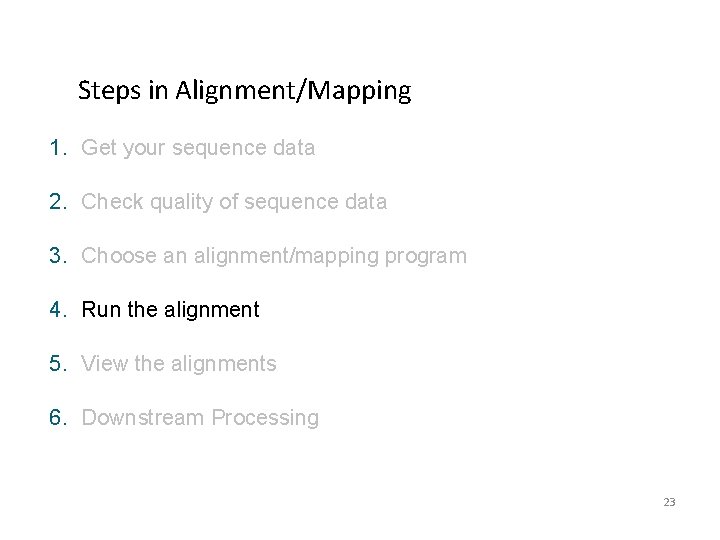 Steps in Alignment/Mapping

1. Get your sequence data

2. Check quality of sequence data

3. Choose an alignment/mapping program

4. Run the alignment

5. View the alignments

6. Downstream Processing

23